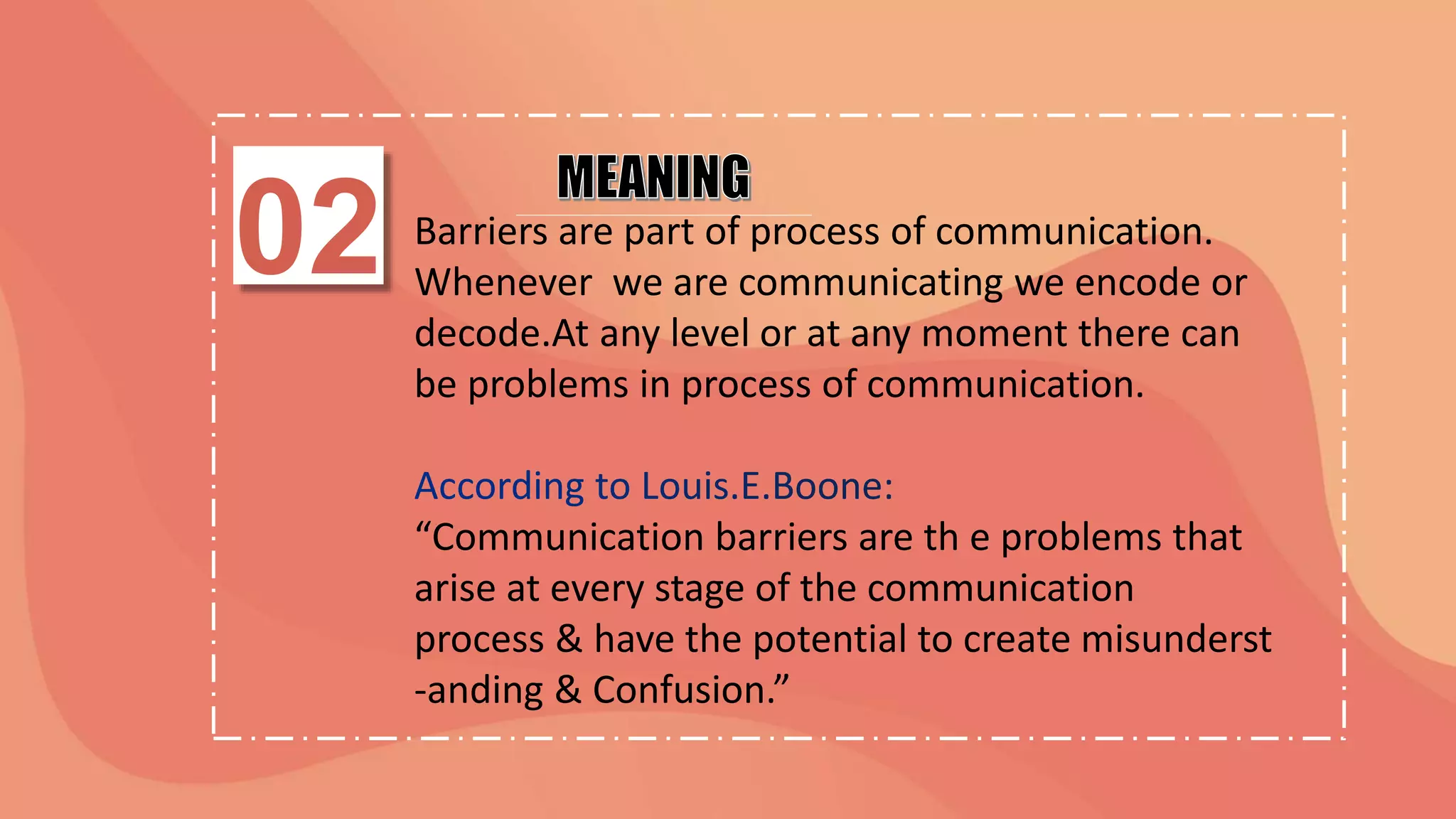 02

MEANING

Barriers are part of process of communication. Whenever we are communicating we encode or decode.At any level or at any moment there can be problems in process of communication.

According to Louis.E.Boone:
“Communication barriers are th e problems that arise at every stage of the communication process & have the potential to create misunderst -anding & Confusion.”